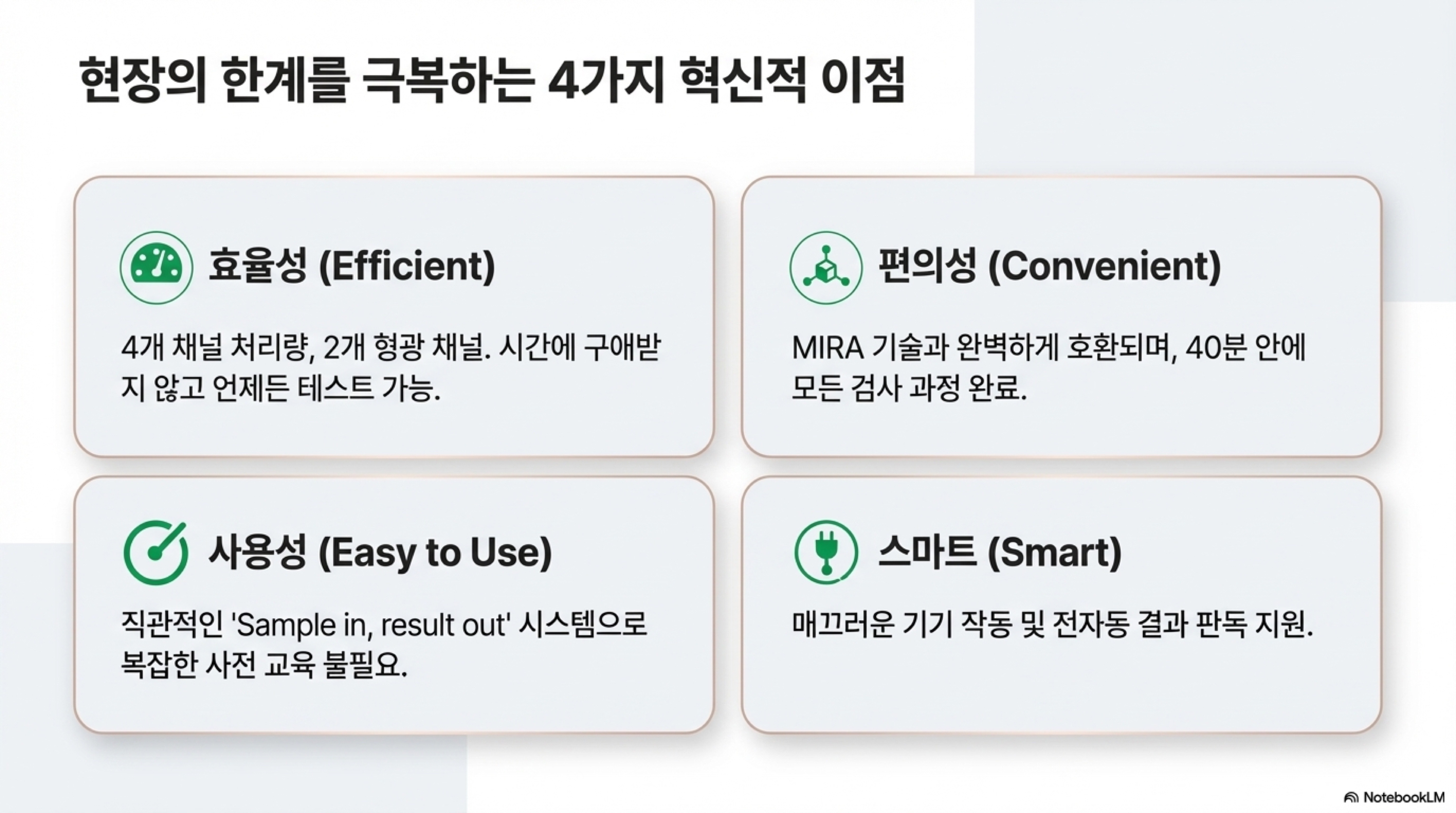 현장의 한계를 극복하는 4가지 혁신적 이점

효율성 (Efficient)

4개 채널 처리량, 2개 형광 채널. 시간에 구애받지 않고 언제든 테스트 가능.

편의성 (Convenient)

MIRA 기술과 완벽하게 호환되며, 40분 안에 모든 검사 과정 완료.

사용성 (Easy to Use)

직관적인 'Sample in, result out' 시스템으로 복잡한 사전 교육 불필요.

스마트 (Smart)

매끄러운 기기 작동 및 전자동 결과 판독 지원.

NotebookLM